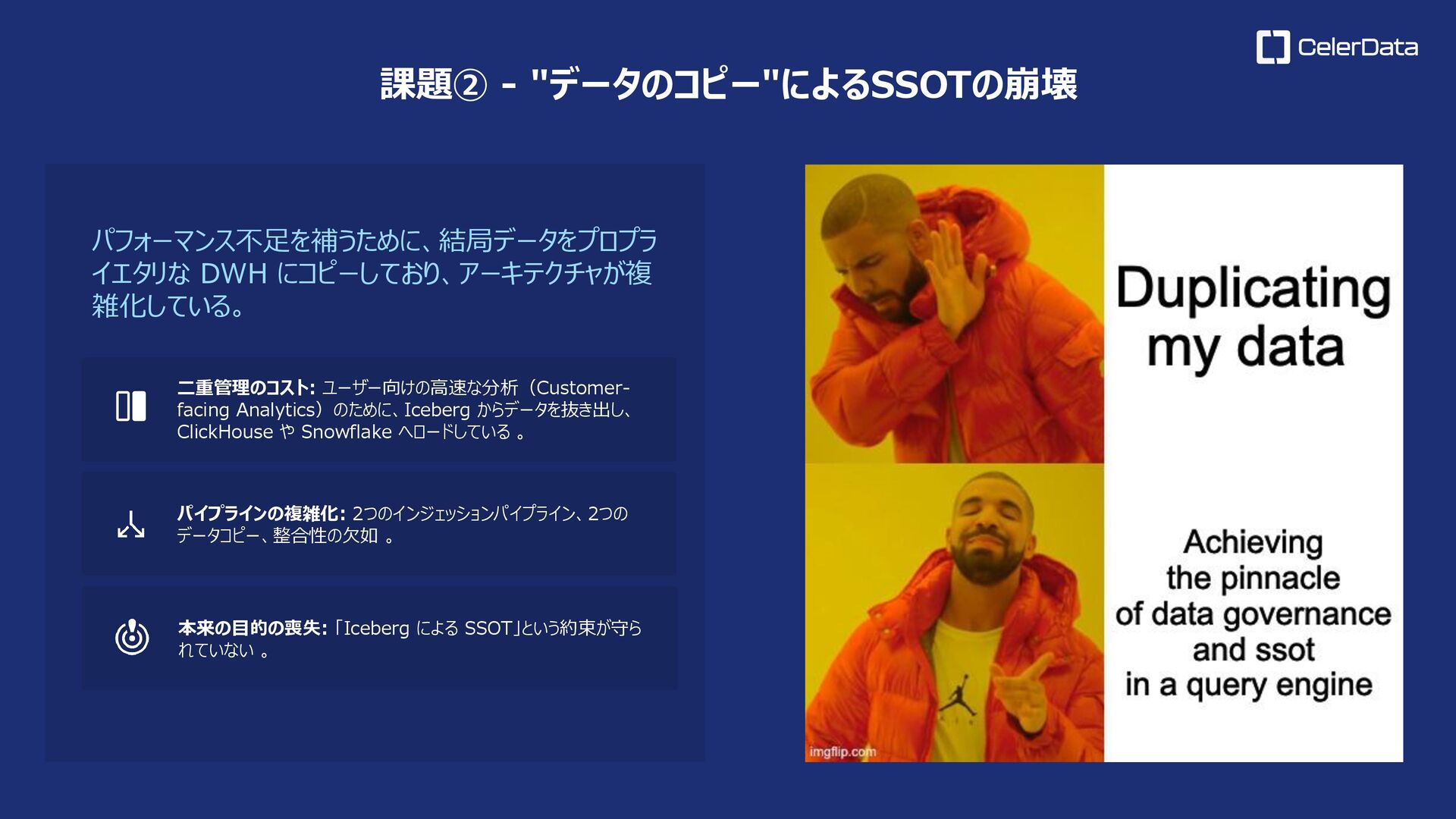 CelerData

課題② - "データのコピー"によるSSOTの崩壊

パフォーマンス不足を補うために、結局データをプロプライエタリな DWH にコピーしており、アーキテクチャが複雑化している。

二重管理のコスト: ユーザー向けの高速な分析（Customer-facing Analytics）のために、Iceberg からデータを抜き出し、ClickHouse や Snowflake へロードしている 。

パイプラインの複雑化: 2つのインジェッションパイプライン、2つのデータコピー、整合性の欠如 。

本来の目的の喪失: 「Iceberg による SSOT」という約束が守られていない 。

Duplicating my data

Achieving the pinnacle of data governance and ssot in a query engine

imgflip.com